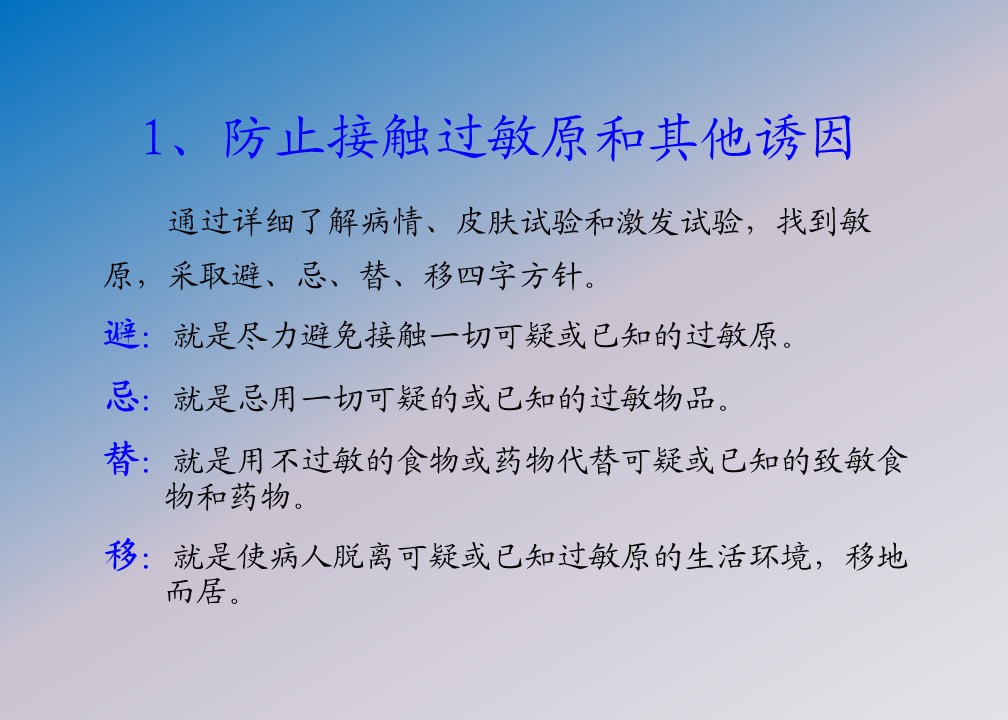 1、防止接触过敏原和其他诱因

通过详细了解病情、皮肤试验和激发试验，找到敏原，采取避、忌、替、移四字方针。

避：就是尽力避免接触一切可疑或已知的过敏原。

忌：就是忌用一切可疑的或已知的过敏物品。

替：就是用不过敏的食物或药物代替可疑或已知的致敏食物和药物。

移：就是使病人脱离可疑或已知过敏原的生活环境，移地而居。